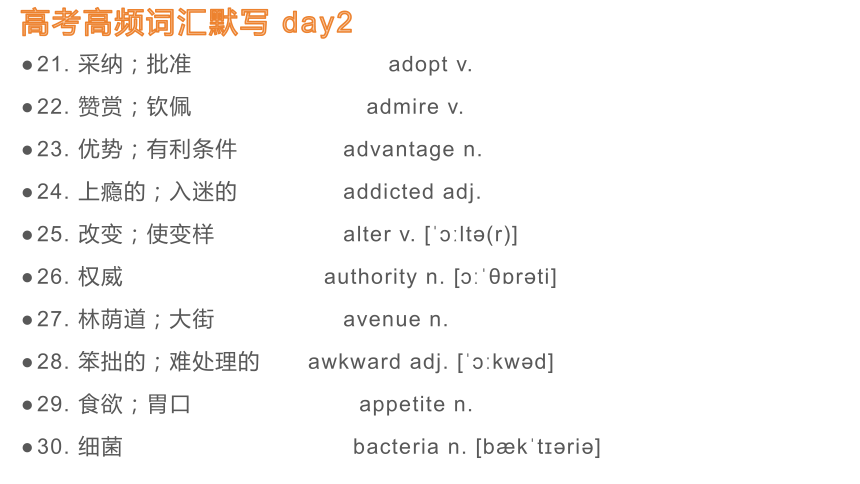 高考高频词汇默写 day2

●21. 采纳；批准 adopt v.

●22. 赞赏；钦佩 admire v.

●23. 优势；有利条件 advantage n.

●24. 上瘾的；入迷的 addicted adj.

●25. 改变；使变样 alter v. [ˈɔːltə(r)]

●26. 权威 authority n. [ɔːˈθɒrəti]

●27. 林荫道；大街 avenue n.

●28. 笨拙的；难处理的 awkward adj. [ˈɔːkwəd]

●29. 食欲；胃口 appetite n.

●30. 细菌 bacteria n. [bækˈtɪəriə]